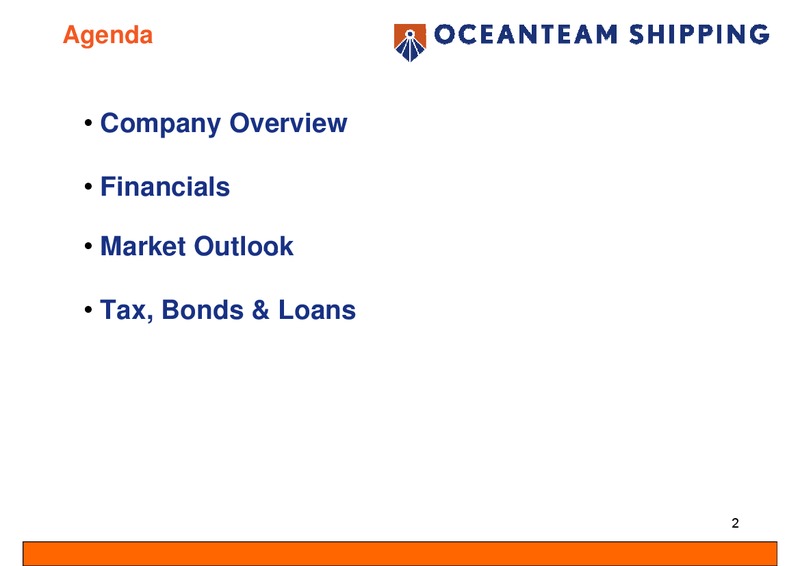 Agenda

OCEANTEAM SHIPPING

• Company Overview

• Financials

• Market Outlook

• Tax, Bonds & Loans

2